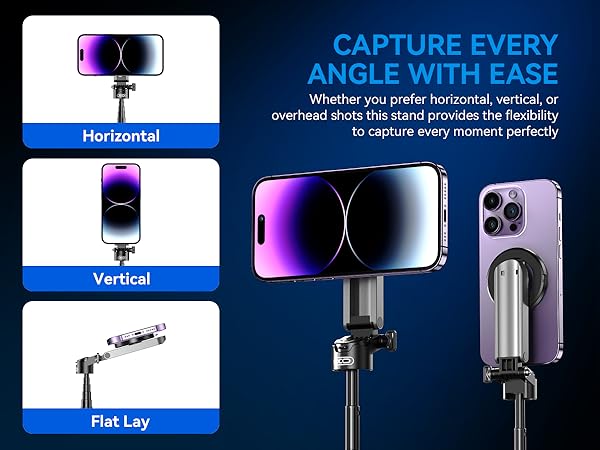 Horizontal

Vertical

Flat Lay

CAPTURE EVERY ANGLE WITH EASE

Whether you prefer horizontal, vertical, or overhead shots this stand provides the flexibility to capture every moment perfectly